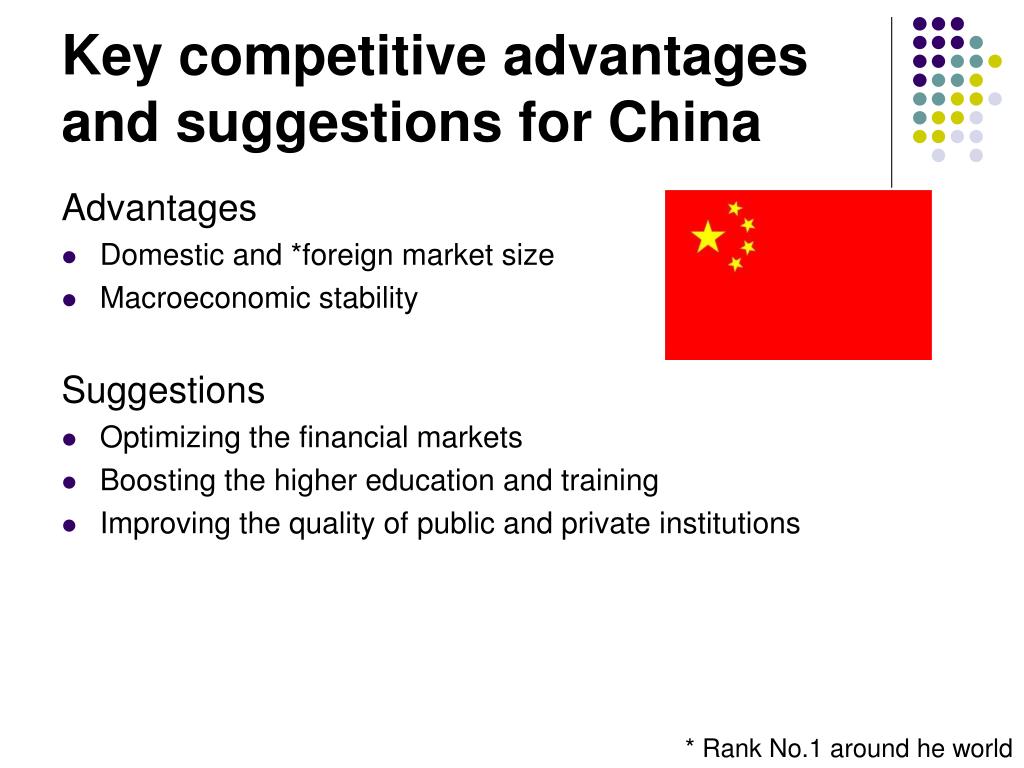 Key competitive advantages and suggestions for China

Advantages

- Domestic and *foreign market size
- Macroeconomic stability

Suggestions

- Optimizing the financial markets
- Boosting the higher education and training
- Improving the quality of public and private institutions

* Rank No.1 around he world